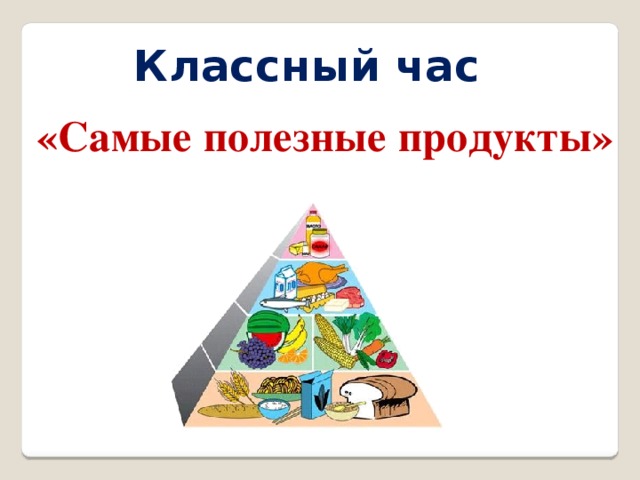 Классный час

«Самые полезные продукты»